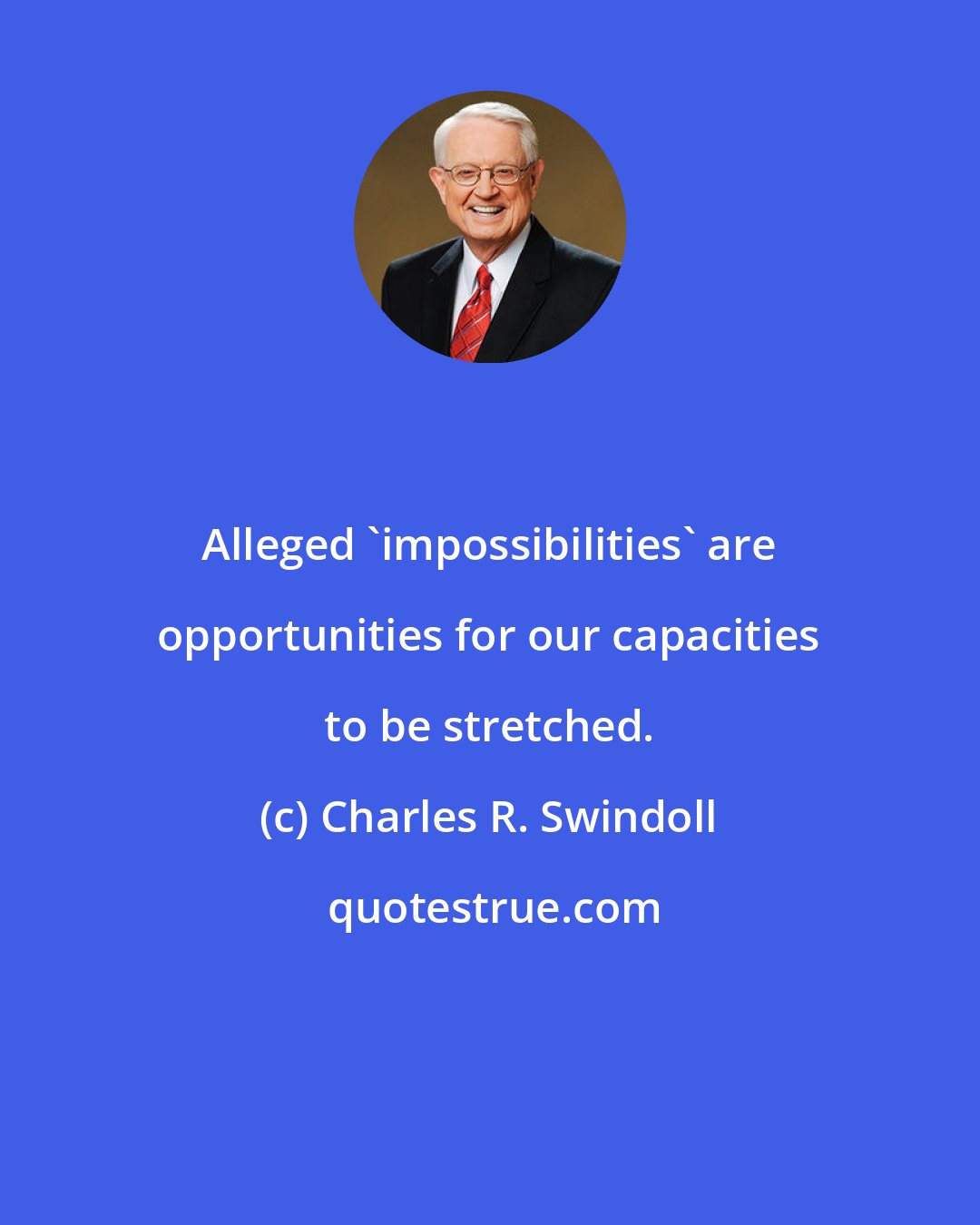 Alleged `impossibilities` are opportunities for our capacities to be stretched.

(c) Charles R. Swindoll

quotestrue.com